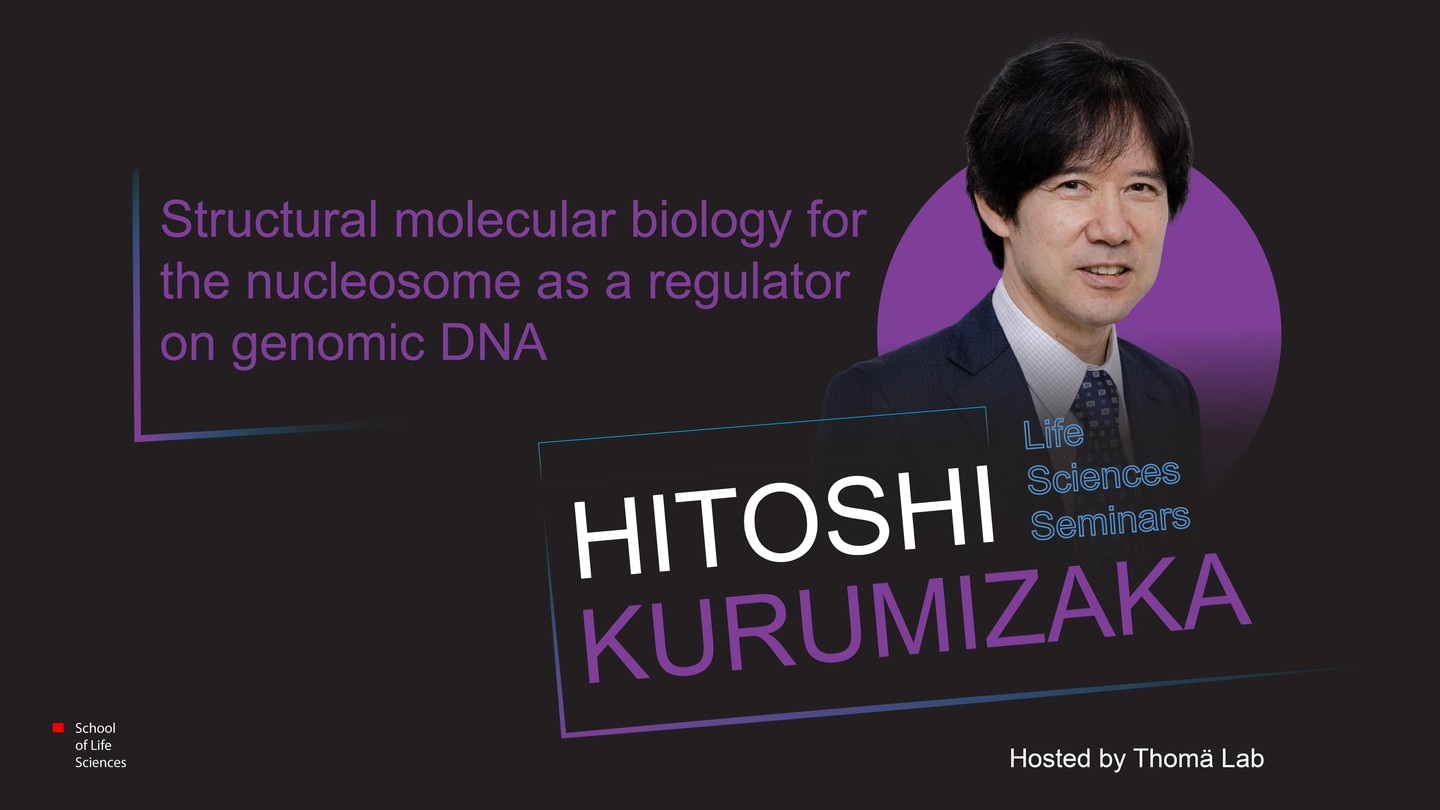 Structural molecular biology for the nucleosome as a regulator on genomic DNA

Life Sciences Seminars

HITOSHI KURUMIZAKA

School of Life Sciences

Hosted by Thomä Lab